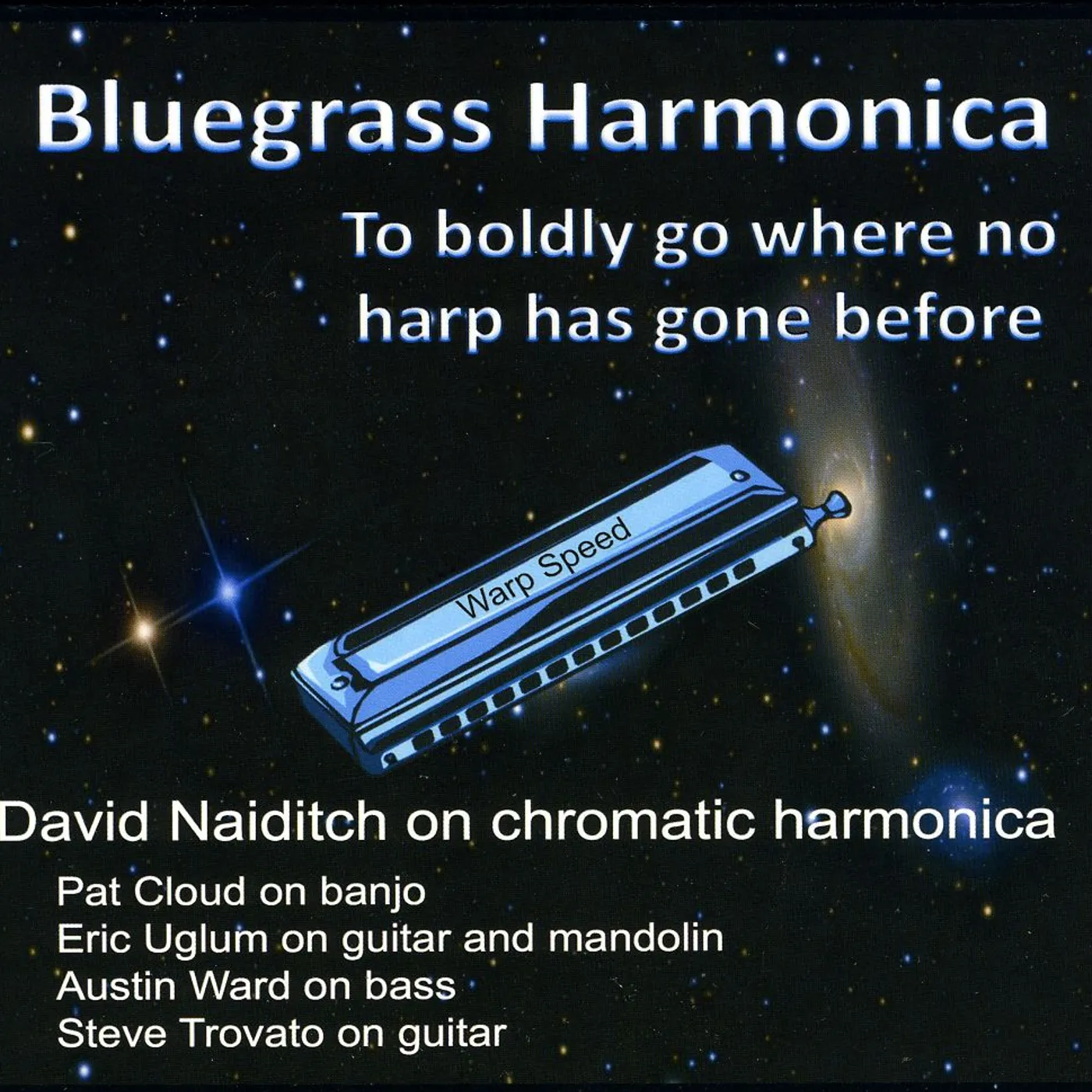 Bluegrass Harmonica

To boldly go where no harp has gone before

Warp Speed

David Naiditch on chromatic harmonica

Pat Cloud on banjo
Eric Uglum on guitar and mandolin
Austin Ward on bass
Steve Trovato on guitar